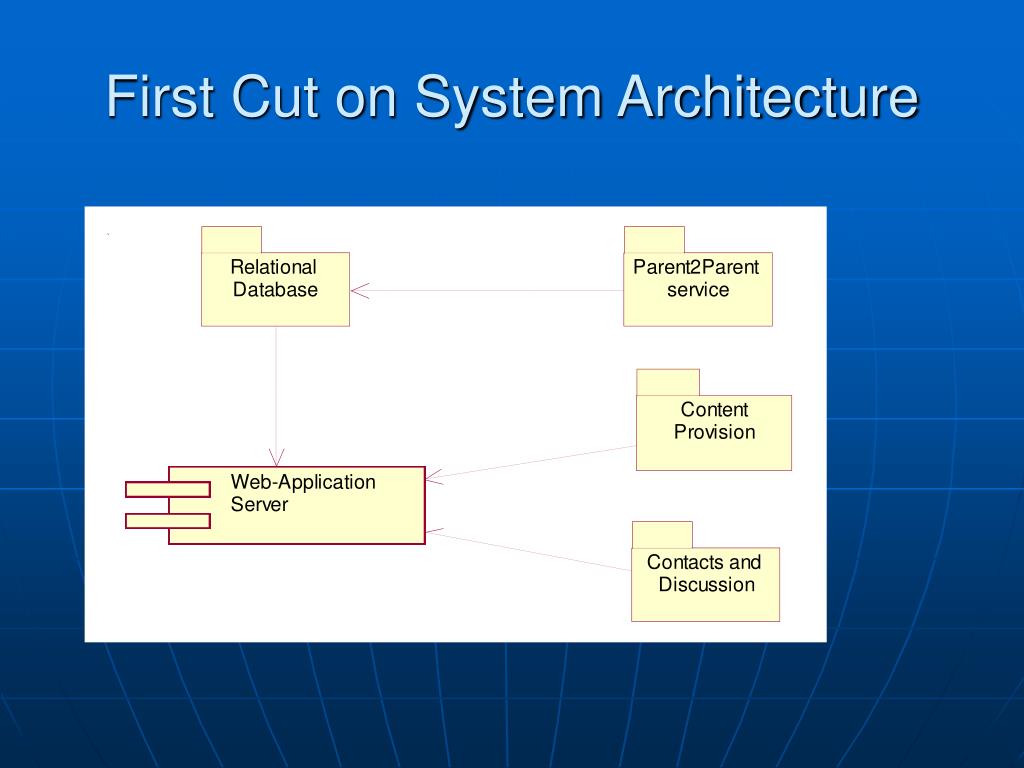 First Cut on System Architecture

Relational Database

Parent2Parent service

Content Provision

Web-Application Server

Contacts and Discussion